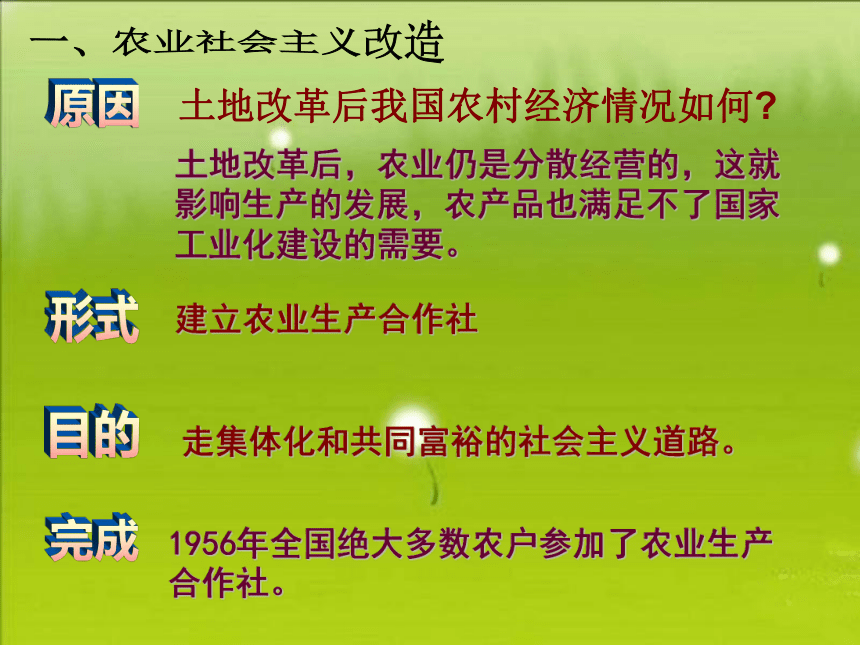 一、农业社会主义改造

原因 土地改革后我国农村经济情况如何?

土地改革后，农业仍是分散经营的，这就影响生产的发展，农产品也满足不了国家工业化建设的需要。

形式 建立农业生产合作社

目的 走集体化和共同富裕的社会主义道路。

完成 1956年全国绝大多数农户参加了农业生产合作社。